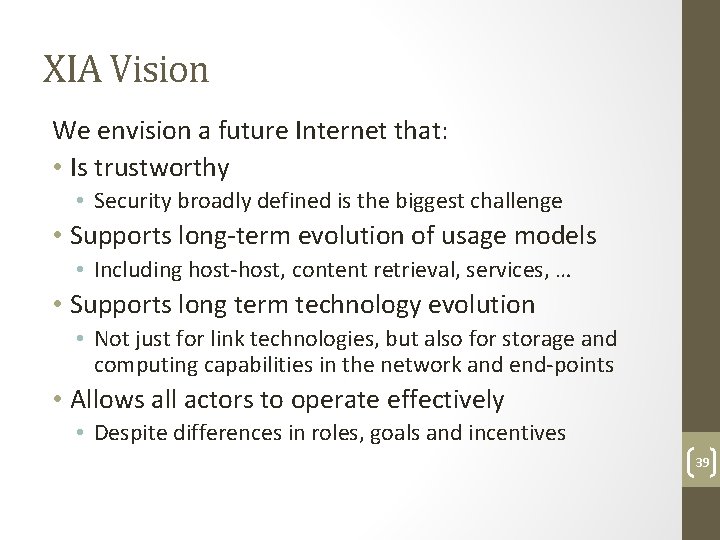 XIA Vision

We envision a future Internet that:

• Is trustworthy
  • Security broadly defined is the biggest challenge
• Supports long-term evolution of usage models
  • Including host-host, content retrieval, services, …
• Supports long term technology evolution
  • Not just for link technologies, but also for storage and computing capabilities in the network and end-points
• Allows all actors to operate effectively
  • Despite differences in roles, goals and incentives

39